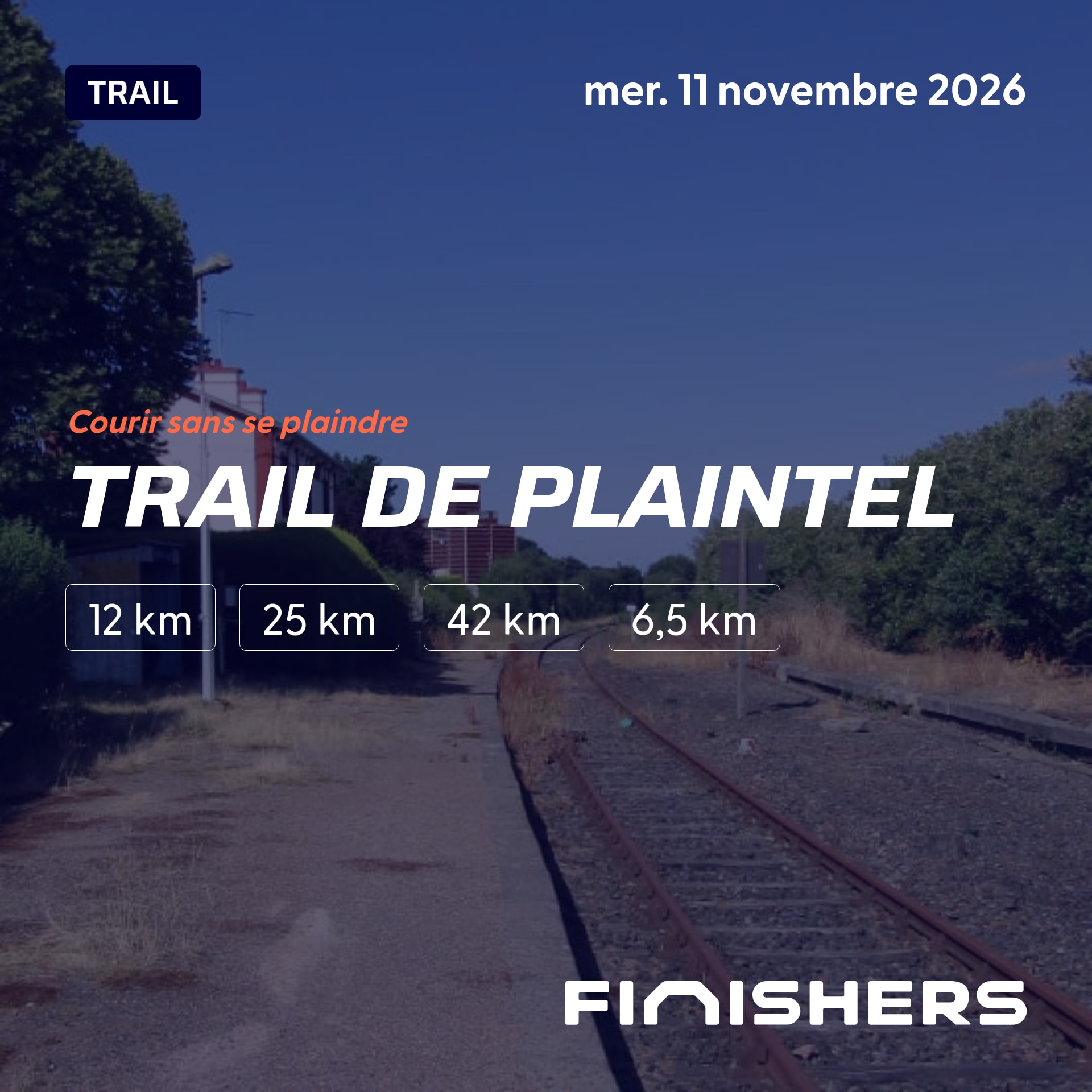 TRAIL

mer. 11 novembre 2026

Courir sans se plaindre

TRAIL DE PLAINTEL

12 km

25 km

42 km

6,5 km

FINISHERS